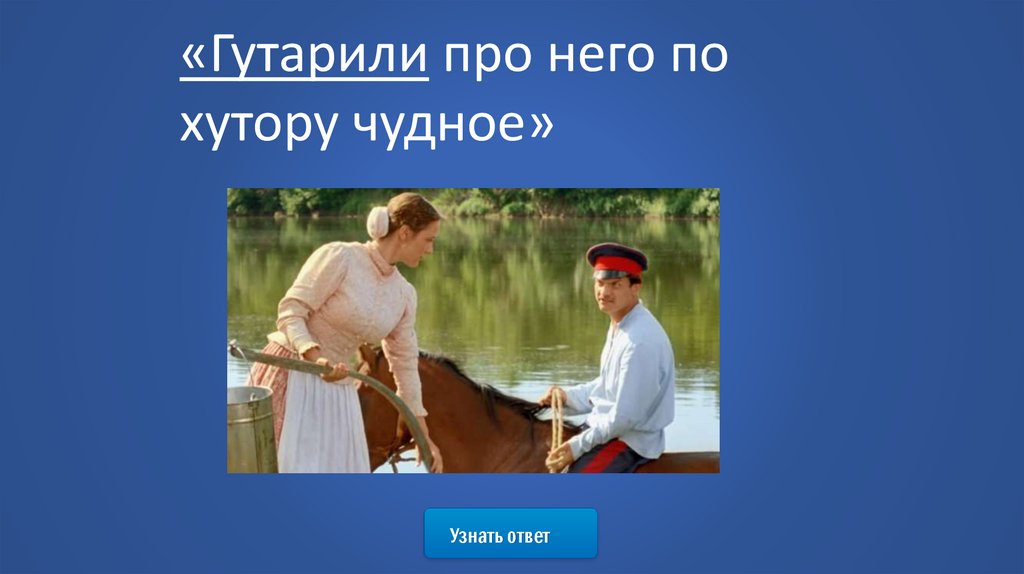 «Гутарили про него по хутору чудное»

Узнать ответ